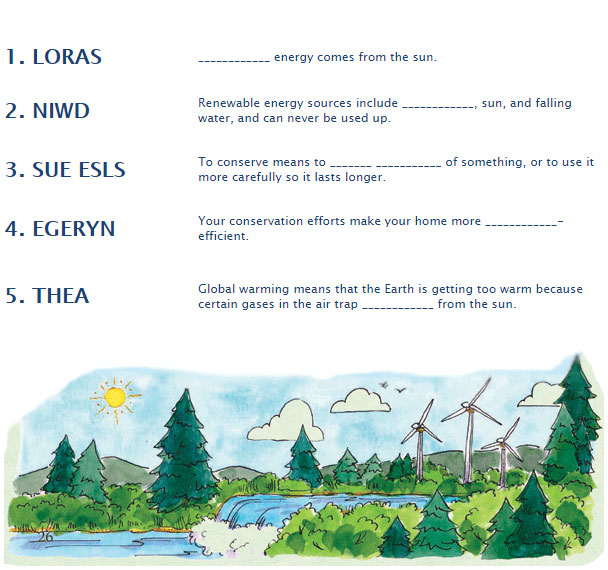 1. LORAS

____________ energy comes from the sun.

2. NIWD

Renewable energy sources include ____________, sun, and falling water, and can never be used up.

3. SUE ESLS

To conserve means to _______ ___________ of something, or to use it more carefully so it lasts longer.

4. EGERYN

Your conservation efforts make your home more ____________-efficient.

5. THEA

Global warming means that the Earth is getting too warm because certain gases in the air trap ____________ from the sun.

26